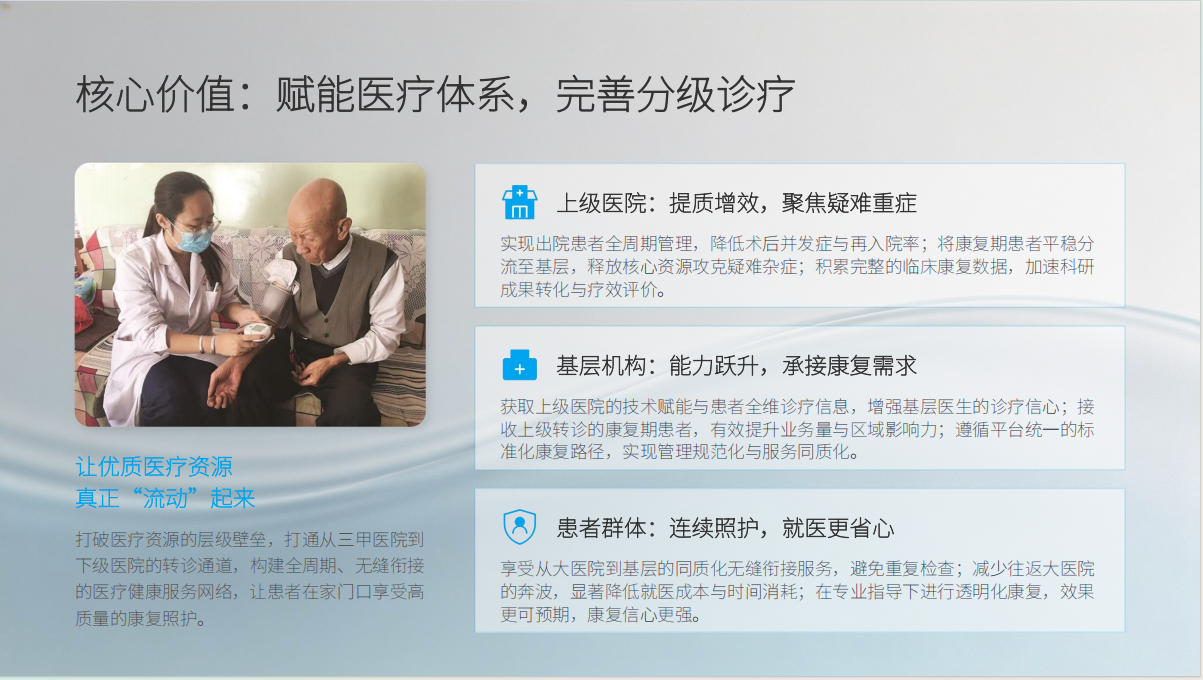 核心价值：赋能医疗体系，完善分级诊疗

让优质医疗资源
真正“流动”起来

打破医疗资源的层级壁垒，打通从三甲医院到下级医院的转诊通道，构建全周期、无缝衔接的医疗健康服务网络，让患者在家门口享受高质量的康复照护。

上级医院：提质增效，聚焦疑难重症

实现出院患者全周期管理，降低术后并发症与再入院率；将康复期患者平稳分流至基层，释放核心资源攻克疑难杂症；积累完整的临床康复数据，加速科研成果转化与疗效评价。

基层机构：能力跃升，承接康复需求

获取上级医院的技术赋能与患者全维诊疗信息，增强基层医生的诊疗信心；接收上级转诊的康复期患者，有效提升业务量与区域影响力；遵循平台统一的标准化康复路径，实现管理规范化与服务同质化。

患者群体：连续照护，就医更省心

享受从大医院到基层的同质化无缝衔接服务，避免重复检查；减少往返大医院的奔波，显著降低就医成本与时间消耗；在专业指导下进行透明化康复，效果更可预期，康复信心更强。